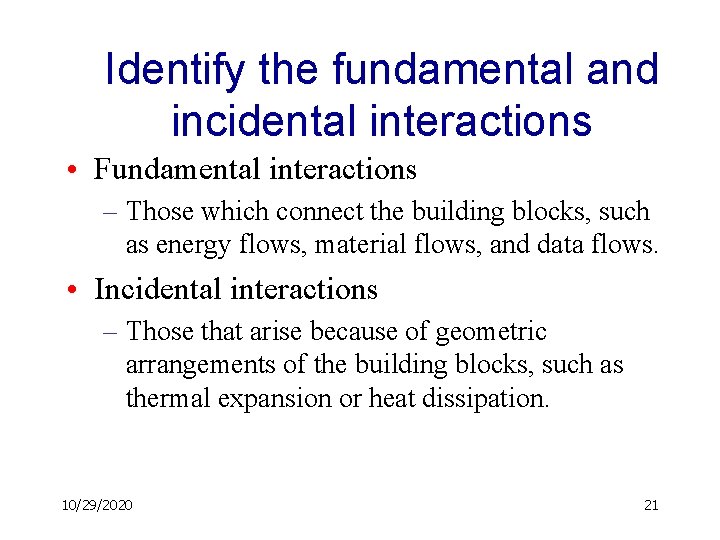 Identify the fundamental and incidental interactions

• Fundamental interactions
– Those which connect the building blocks, such as energy flows, material flows, and data flows.

• Incidental interactions
– Those that arise because of geometric arrangements of the building blocks, such as thermal expansion or heat dissipation.

10/29/2020

21